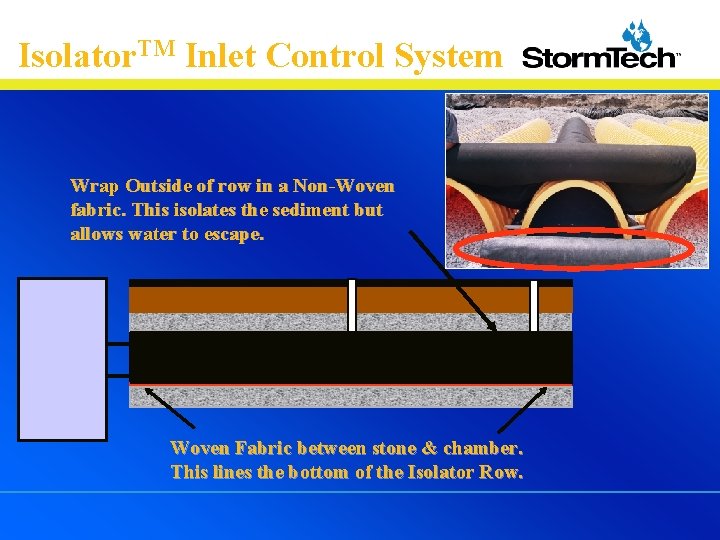 Isolator$^{TM}$ Inlet Control System

StormTech™

Wrap Outside of row in a Non-Woven fabric. This isolates the sediment but allows water to escape.

Woven Fabric between stone & chamber. This lines the bottom of the Isolator Row.